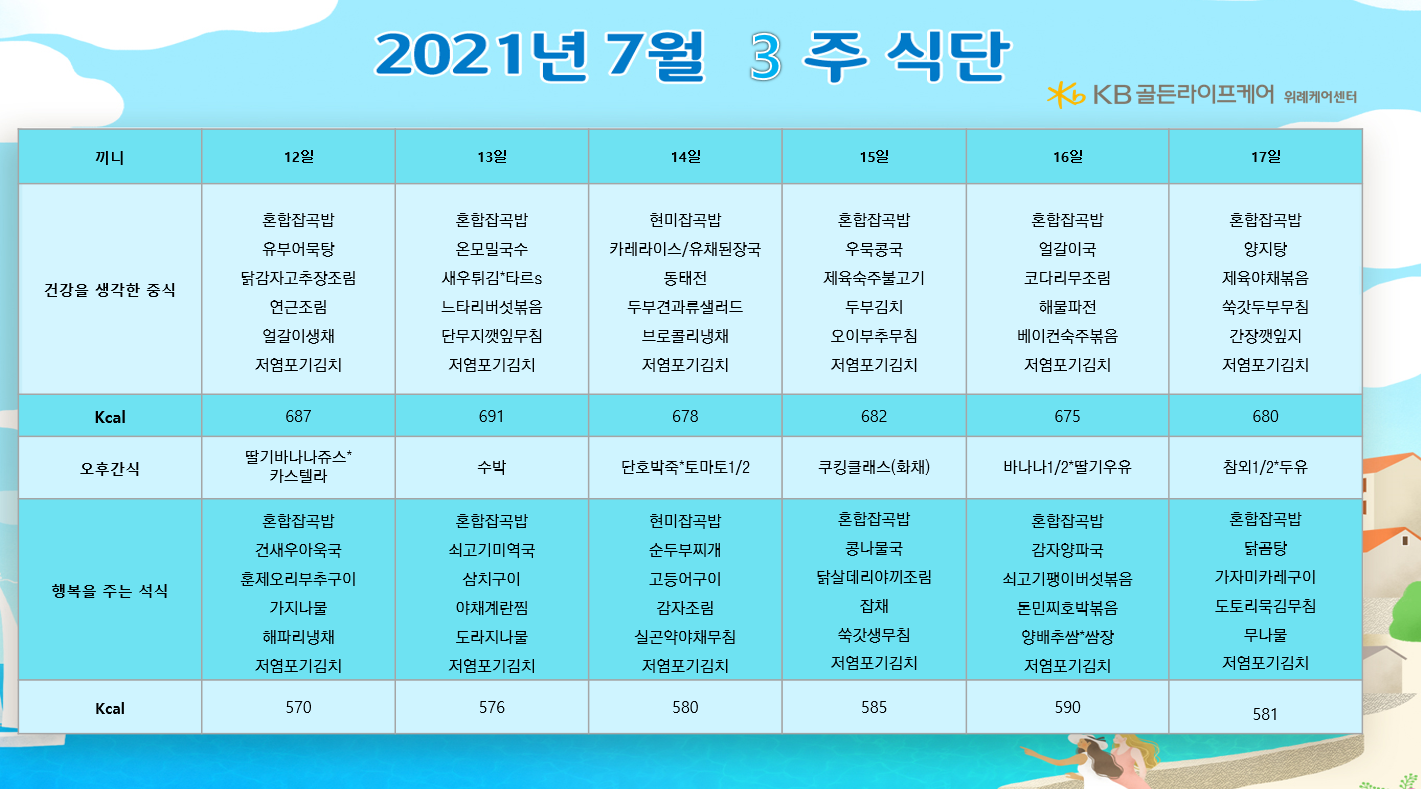 2021년 7월 3 주 식단

KB 골든라이프케어 위례케어센터

| 끼니 | 12일 | 13일 | 14일 | 15일 | 16일 | 17일 |
|---|---|---|---|---|---|---|
| 건강을 생각한 중식 | 혼합잡곡밥 유부어묵탕 닭감자고추장조림 연근조림 얼갈이생채 저염포기김치 | 혼합잡곡밥 온모밀국수 새우튀김*타르s 느타리버섯볶음 단무지깻잎무침 저염포기김치 | 현미잡곡밥 카레라이스/유채된장국 동태전 두부견과류샐러드 브로콜리냉채 저염포기김치 | 혼합잡곡밥 우묵콩국 제육숙주불고기 두부김치 오이부추무침 저염포기김치 | 혼합잡곡밥 얼갈이국 코다리무조림 해물파전 베이컨숙주볶음 저염포기김치 | 혼합잡곡밥 양지탕 제육야채볶음 쑥갓두부무침 간장깻잎지 저염포기김치 |
| Kcal | 687 | 691 | 678 | 682 | 675 | 680 |
| 오후간식 | 딸기바나나쥬스* 카스텔라 | 수박 | 단호박죽*토마토1/2 | 쿠킹클래스(화채) | 바나나1/2*딸기우유 | 참외1/2*두유 |
| 행복을 주는 석식 | 혼합잡곡밥 건새우아욱국 훈제오리부추구이 가지나물 해파리냉채 저염포기김치 | 혼합잡곡밥 쇠고기미역국 삼치구이 야채계란찜 도라지나물 저염포기김치 | 현미잡곡밥 순두부찌개 고등어구이 감자조림 실곤약야채무침 저염포기김치 | 혼합잡곡밥 콩나물국 닭살데리야끼조림 잡채 쑥갓생무침 저염포기김치 | 혼합잡곡밥 감자양파국 쇠고기팽이버섯볶음 돈민찌호박볶음 양배추쌈*쌈장 저염포기김치 | 혼합잡곡밥 닭곰탕 가자미카레구이 도토리묵김무침 무나물 저염포기김치 |
| Kcal | 570 | 576 | 580 | 585 | 590 | 581 |